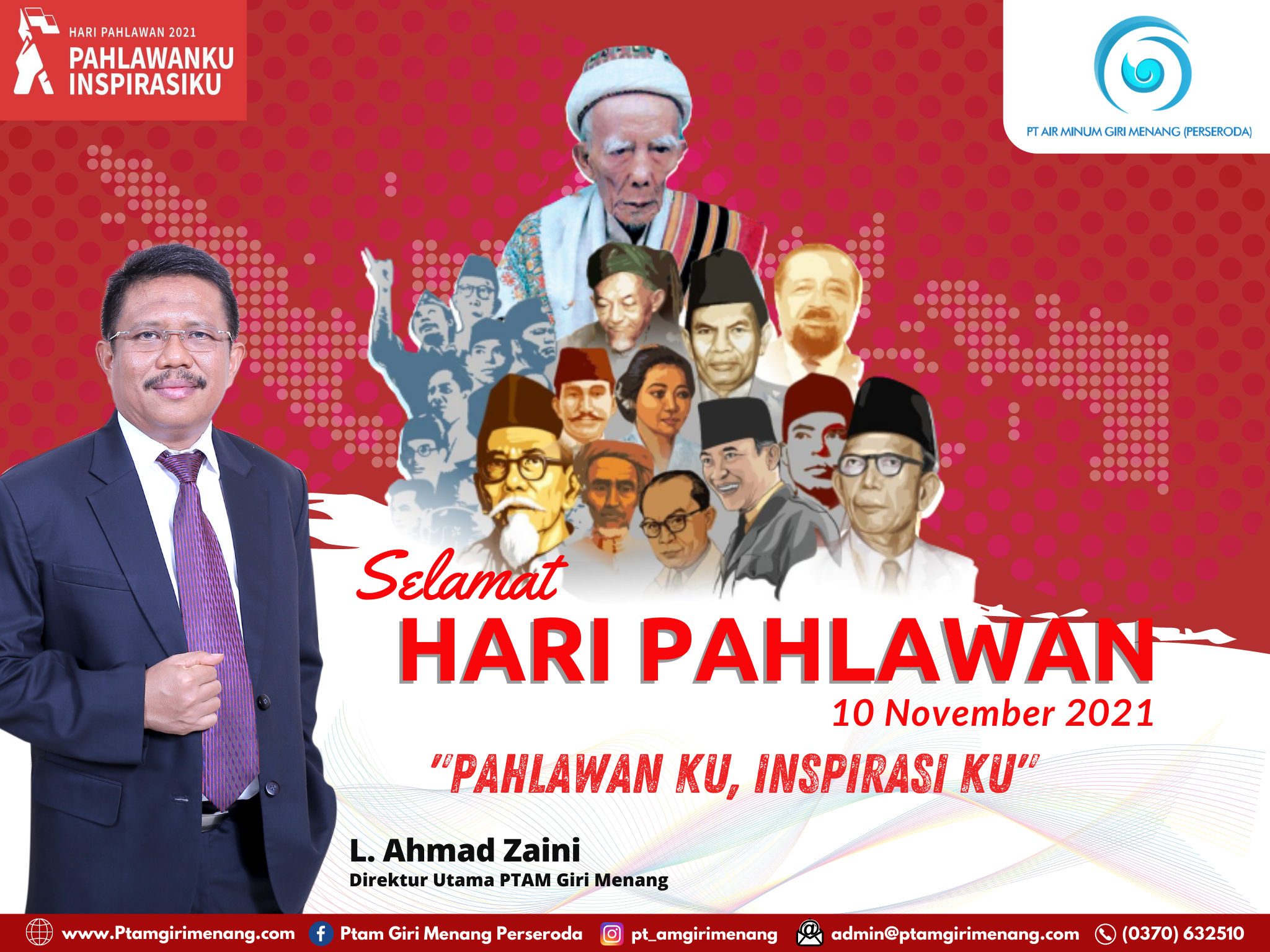 HARI PAHLAWAN 2021
PAHLAWANKU
INSPIRASIKU

PT AIR MINUM GIRI MENANG (PERSERODA)

Selamat
HARI PAHLAWAN
10 November 2021

"PAHLAWAN KU, INSPIRASI KU"

L. Ahmad Zaini
Direktur Utama PTAM Giri Menang

www.Ptamgirimenang.com Ptam Giri Menang Perseroda pt_amgirimenang admin@ptamgirimenang.com (0370) 632510